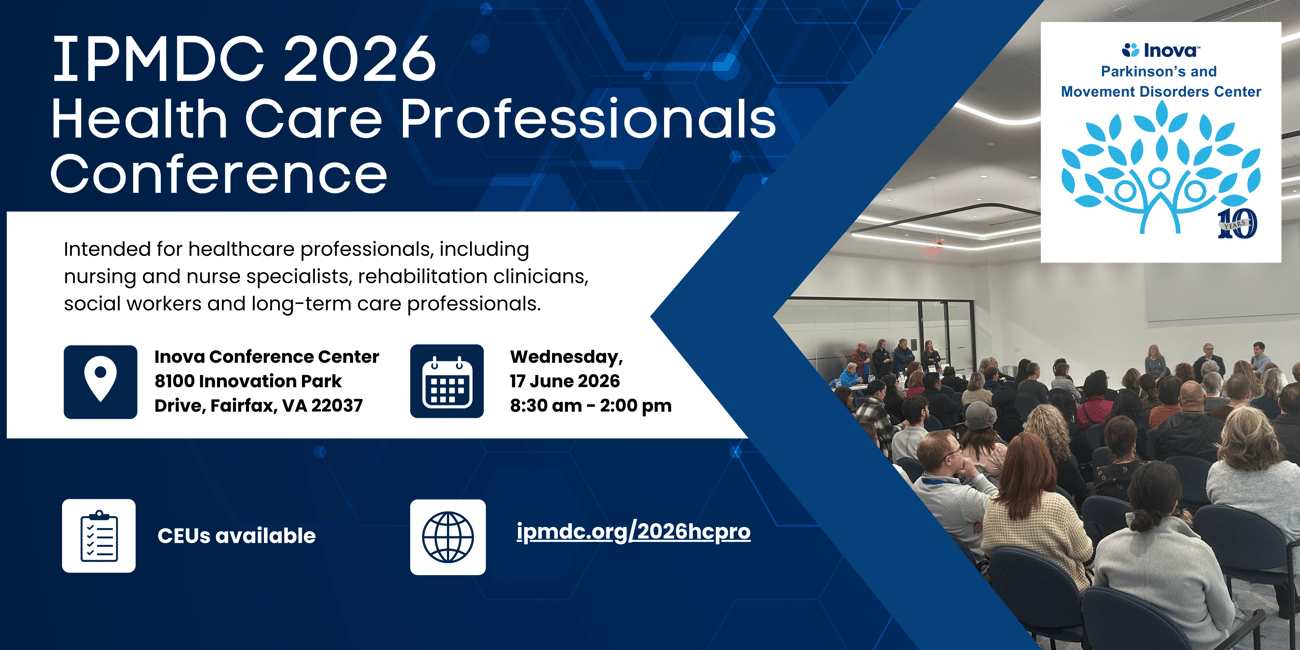 IPMDC 2026
Health Care Professionals Conference

Intended for healthcare professionals, including nursing and nurse specialists, rehabilitation clinicians, social workers and long-term care professionals.

Inova Conference Center
8100 Innovation Park Drive, Fairfax, VA 22037

Wednesday,
17 June 2026
8:30 am - 2:00 pm

CEUs available

ipmdc.org/2026hcpro

Inova
Parkinson's and Movement Disorders Center
10 YEARS